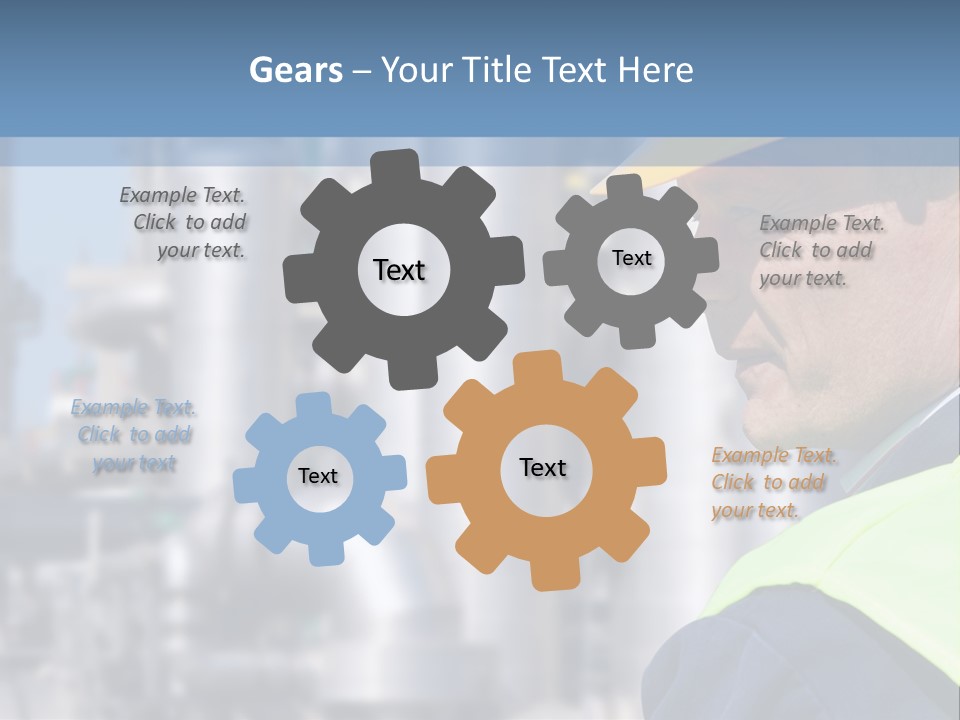 Gears – Your Title Text Here

Example Text. Click to add your text.

Text

Text

Example Text. Click to add your text.

Example Text. Click to add your text

Text

Text

Example Text. Click to add your text.